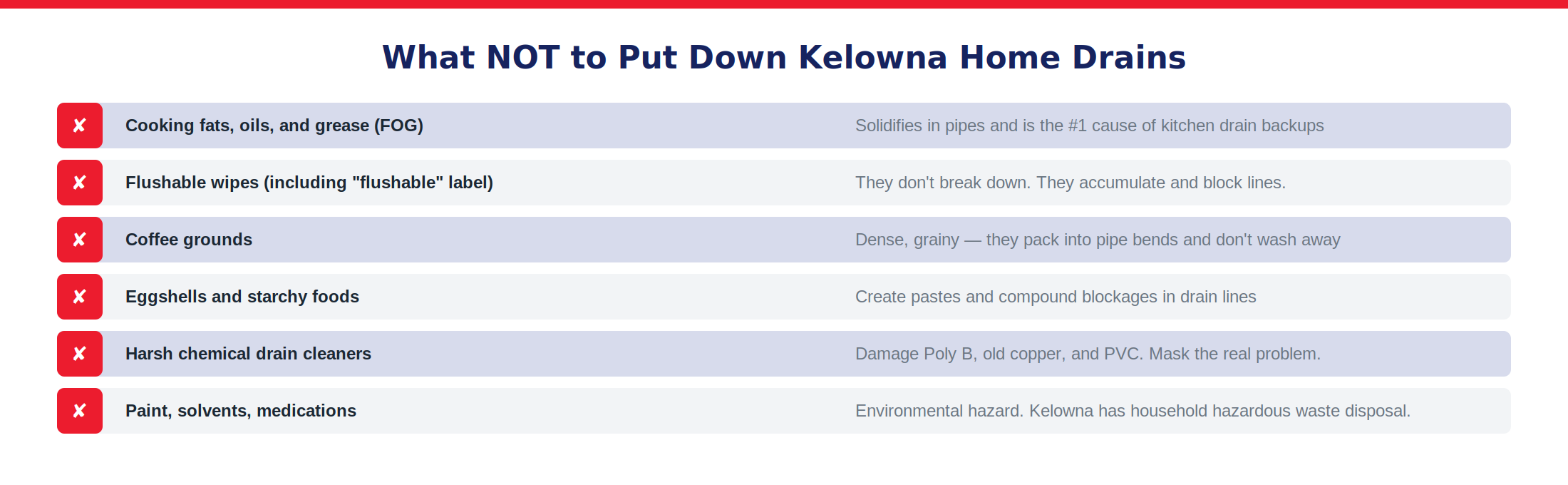 What NOT to Put Down Kelowna Home Drains

| | | |
|---|---|---|
| ✘ | Cooking fats, oils, and grease (FOG) | Solidifies in pipes and is the #1 cause of kitchen drain backups |
| ✘ | Flushable wipes (including "flushable" label) | They don't break down. They accumulate and block lines. |
| ✘ | Coffee grounds | Dense, grainy — they pack into pipe bends and don't wash away |
| ✘ | Eggshells and starchy foods | Create pastes and compound blockages in drain lines |
| ✘ | Harsh chemical drain cleaners | Damage Poly B, old copper, and PVC. Mask the real problem. |
| ✘ | Paint, solvents, medications | Environmental hazard. Kelowna has household hazardous waste disposal. |